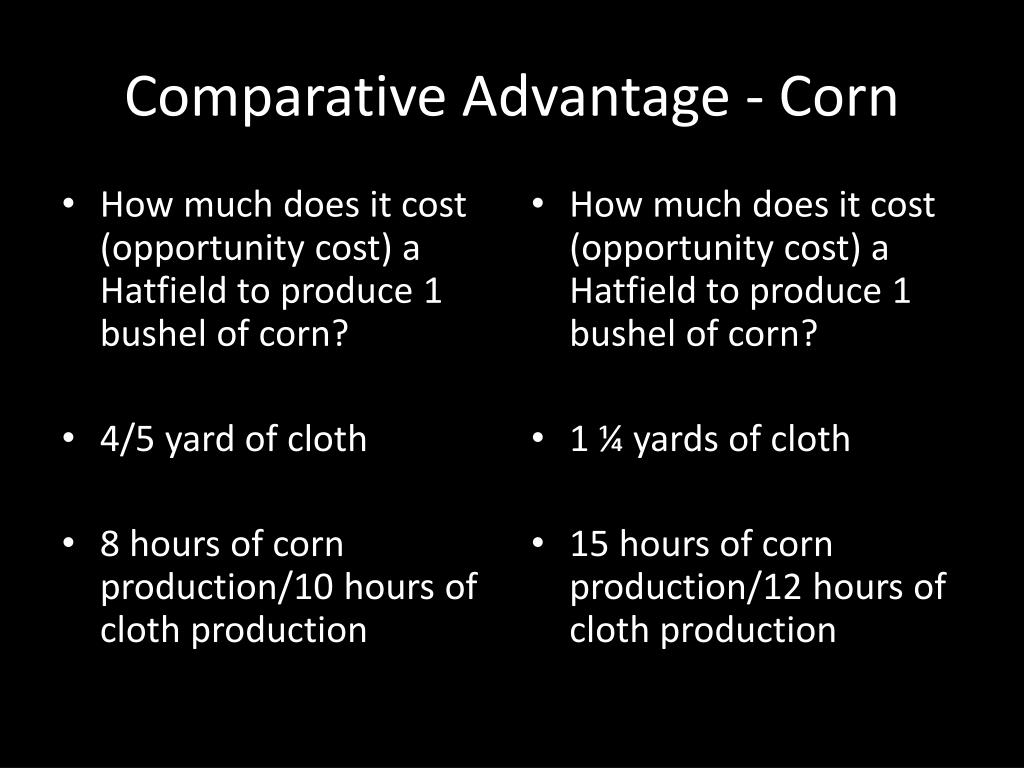 Comparative Advantage - Corn

• How much does it cost (opportunity cost) a Hatfield to produce 1 bushel of corn?

• 4/5 yard of cloth

• 8 hours of corn production/10 hours of cloth production

• How much does it cost (opportunity cost) a Hatfield to produce 1 bushel of corn?

• 1 ¼ yards of cloth

• 15 hours of corn production/12 hours of cloth production